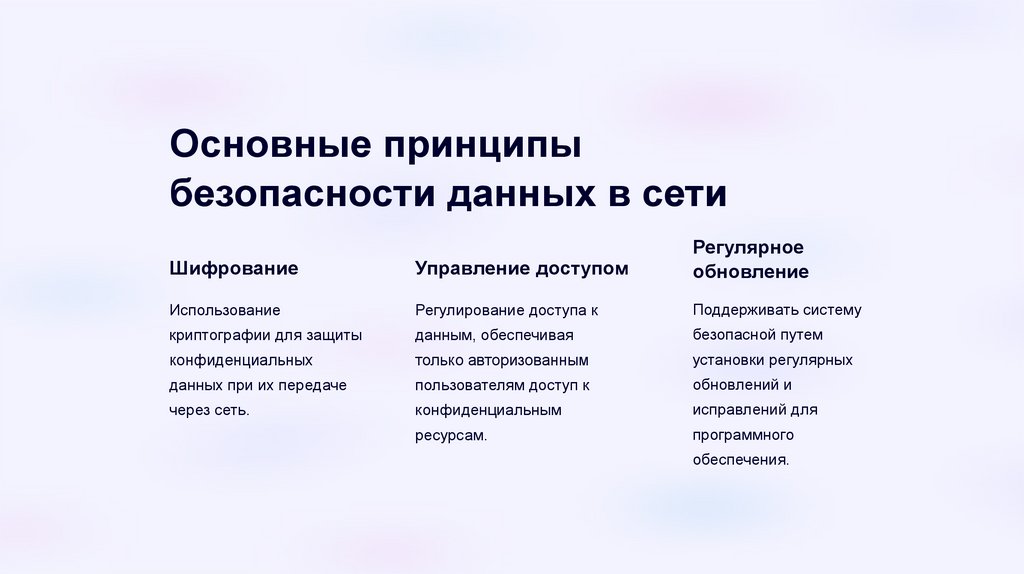 Основные принципы безопасности данных в сети

Шифрование

Использование криптографии для защиты конфиденциальных данных при их передаче через сеть.

Управление доступом

Регулирование доступа к данным, обеспечивая только авторизованным пользователям доступ к конфиденциальным ресурсам.

Регулярное обновление

Поддерживать систему безопасной путем установки регулярных обновлений и исправлений для программного обеспечения.